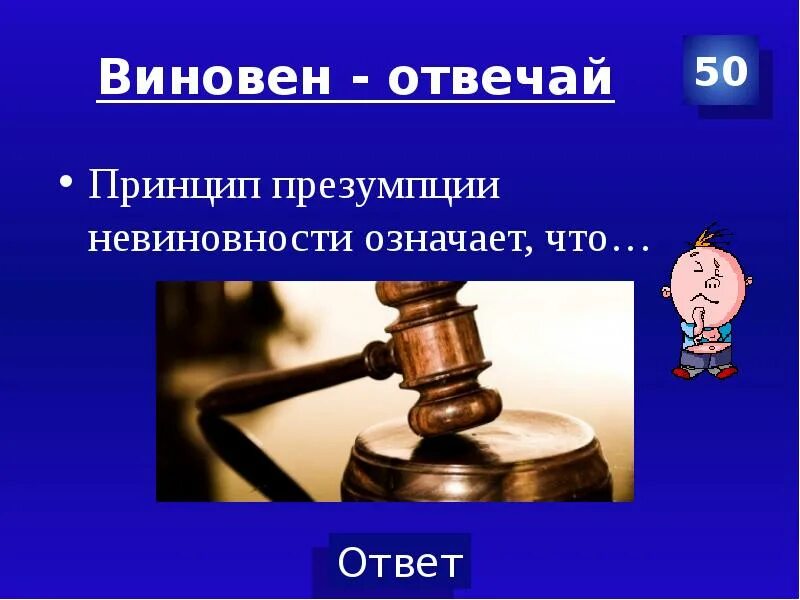 Виновен - отвечай

50

• Принцип презумпции невиновности означает, что…

Ответ